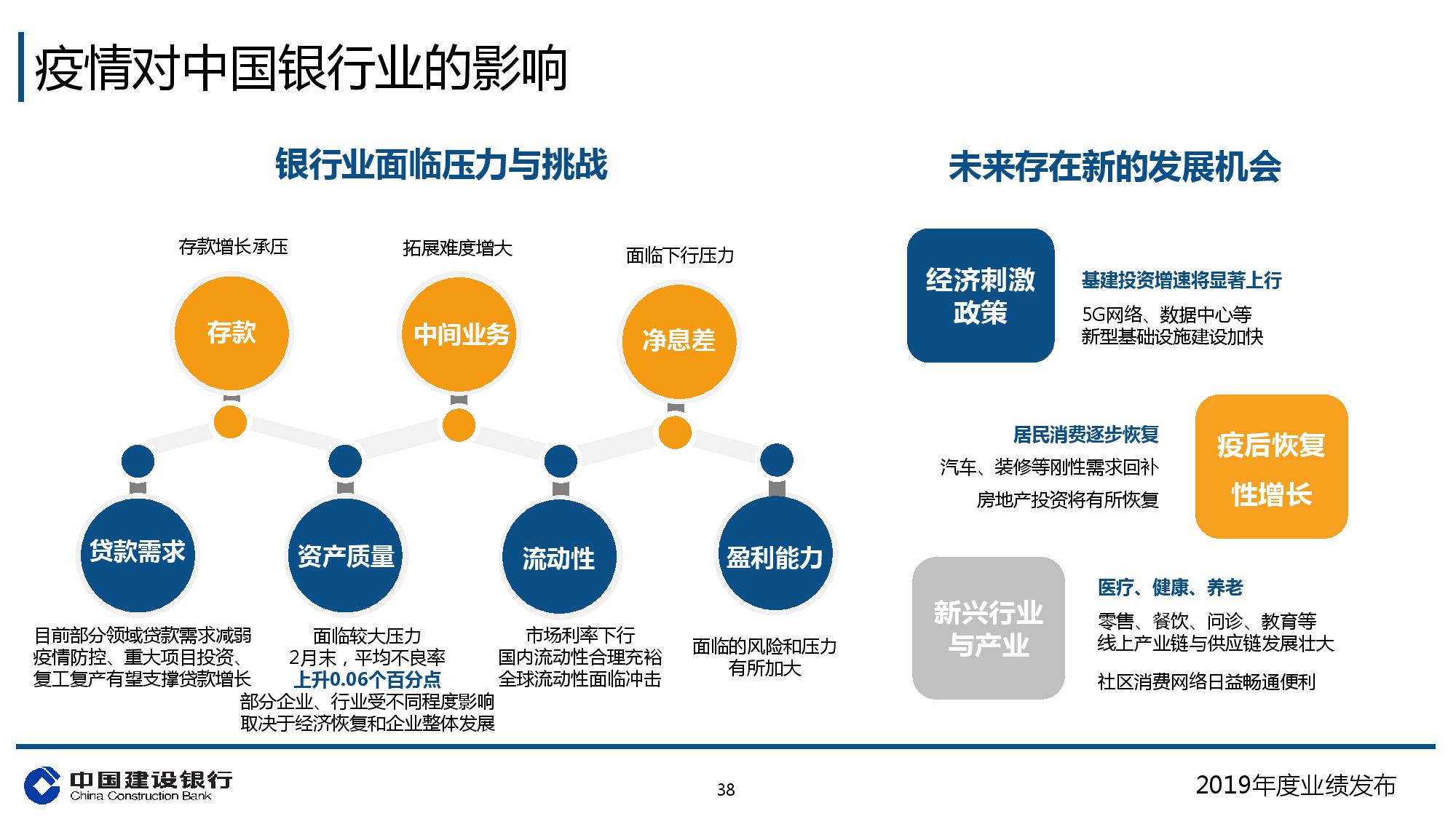 疫情对中国银行业的影响

银行业面临压力与挑战

存款增长承压

存款

拓展难度增大

中间业务

面临下行压力

净息差

贷款需求

目前部分领域贷款需求减弱
疫情防控、重大项目投资、
复工复产有望支撑贷款增长

资产质量

面临较大压力
2月末，平均不良率
上升0.06个百分点
部分企业、行业受不同程度影响
取决于经济恢复和企业整体发展

流动性

市场利率下行
国内流动性合理充裕
全球流动性面临冲击

盈利能力

面临的风险和压力
有所加大

未来存在新的发展机会

经济刺激政策

基建投资增速将显著上行
5G网络、数据中心等
新型基础设施建设加快

居民消费逐步恢复
汽车、装修等刚性需求回补
房地产投资将有所恢复

疫后恢复性增长

新兴行业与产业

医疗、健康、养老
零售、餐饮、问诊、教育等
线上产业链与供应链发展壮大
社区消费网络日益畅通便利

中国建设银行
China Construction Bank

38

2019年度业绩发布